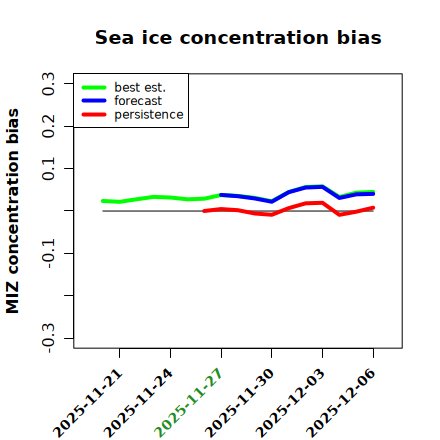 Sea ice concentration bias

best est.
forecast
persistence

MIZ concentration bias

0.3
0.2
0.1
-0.1
-0.3

2025-11-21
2025-11-24
2025-11-27
2025-11-30
2025-12-03
2025-12-06